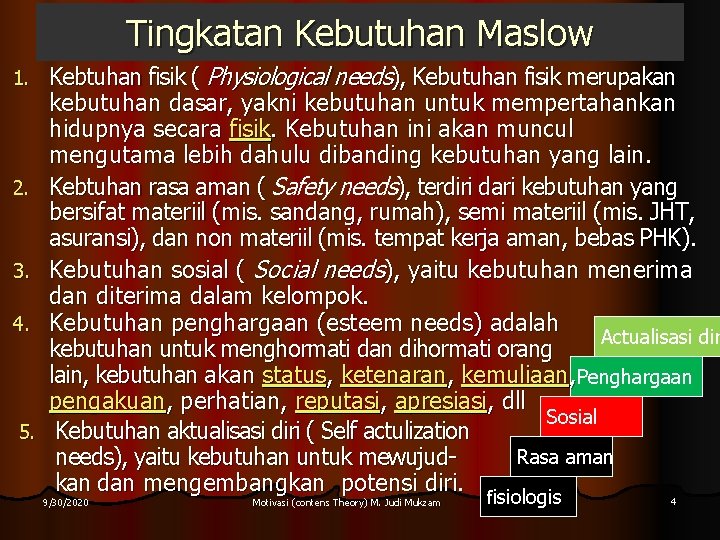 Tingkatan Kebutuhan Maslow

1. Kebtuhan fisik ( Physiological needs), Kebutuhan fisik merupakan kebutuhan dasar, yakni kebutuhan untuk mempertahankan hidupnya secara fisik. Kebutuhan ini akan muncul mengutama lebih dahulu dibanding kebutuhan yang lain.

2. Kebtuhan rasa aman ( Safety needs), terdiri dari kebutuhan yang bersifat materiil (mis. sandang, rumah), semi materiil (mis. JHT, asuransi), dan non materiil (mis. tempat kerja aman, bebas PHK).

3. Kebutuhan sosial ( Social needs), yaitu kebutuhan menerima dan diterima dalam kelompok.

4. Kebutuhan penghargaan (esteem needs) adalah kebutuhan untuk menghormati dan dihormati orang lain, kebutuhan akan status, ketenaran, kemuliaan, pengakuan, perhatian, reputasi, apresiasi, dll

5. Kebutuhan aktualisasi diri ( Self actulization needs), yaitu kebutuhan untuk mewujudkan dan mengembangkan potensi diri.

Actualisasi dir

Penghargaan

Sosial

Rasa aman

fisiologis

9/30/2020

Motivasi (contens Theory) M. Judi Mukzam

4